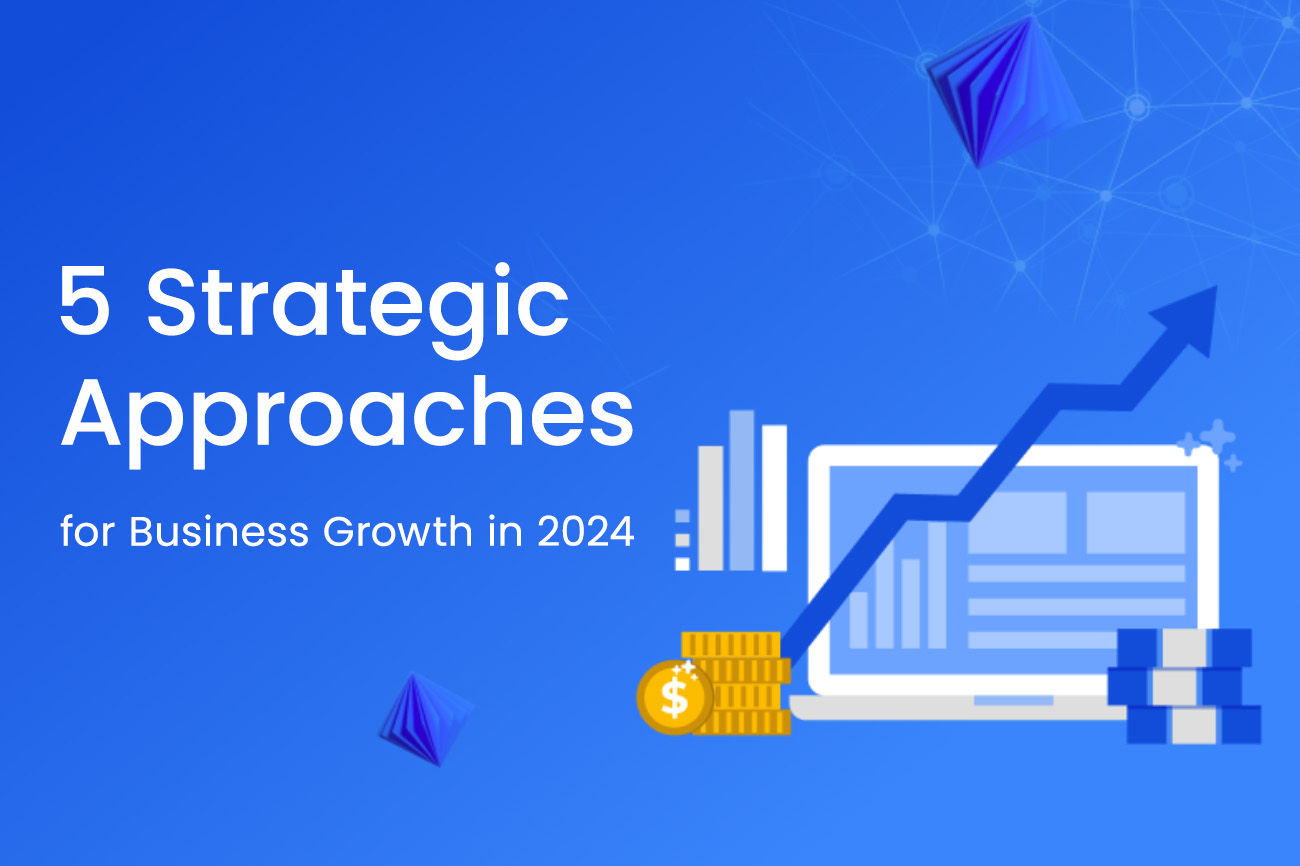 5 Strategic Approaches

for Business Growth in 2024

$